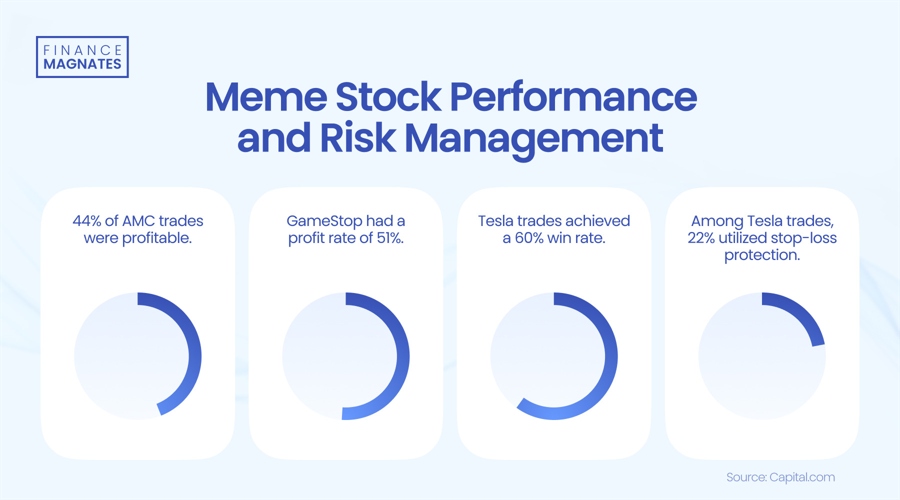 FINANCE MAGNATES

Meme Stock Performance and Risk Management

44% of AMC trades were profitable.

GameStop had a profit rate of 51%.

Tesla trades achieved a 60% win rate.

Among Tesla trades, 22% utilized stop-loss protection.

Source: Capital.com